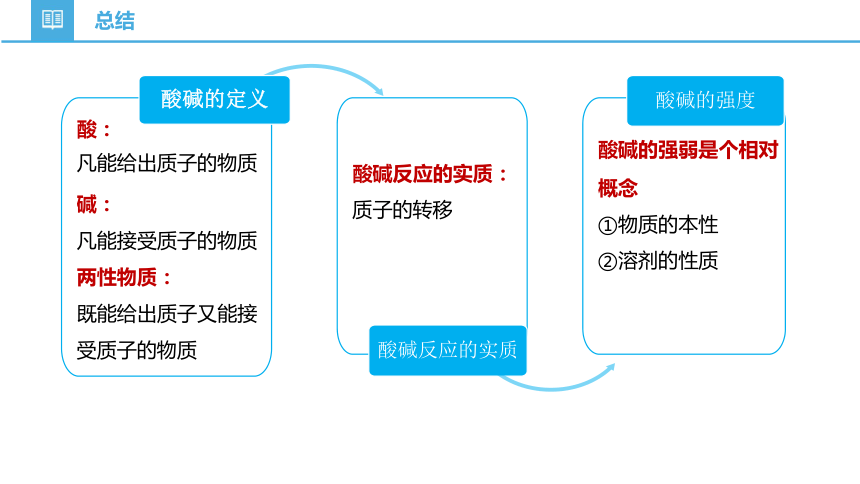 总结

酸碱的定义

酸：
凡能给出质子的物质

碱：
凡能接受质子的物质

两性物质：
既能给出质子又能接受质子的物质

酸碱反应的实质：
质子的转移

酸碱反应的实质

酸碱的强度

酸碱的强弱是个相对概念

①物质的本性
②溶剂的性质